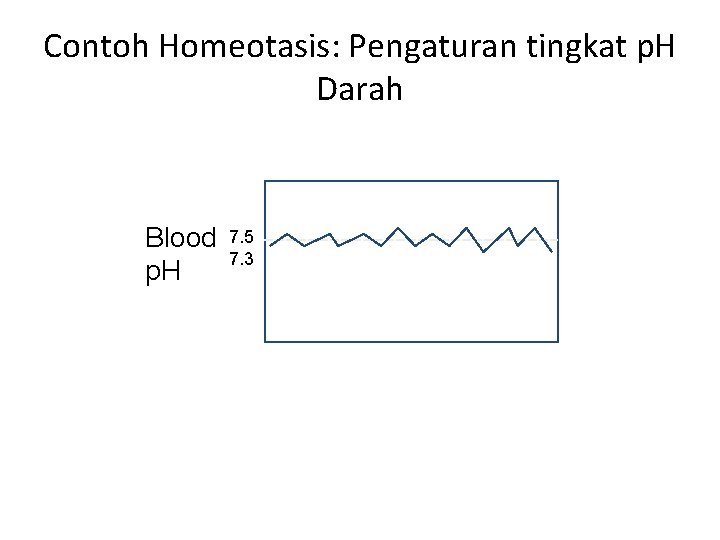 Contoh Homeotasis: Pengaturan tingkat pH Darah

Blood pH

7.5
7.3